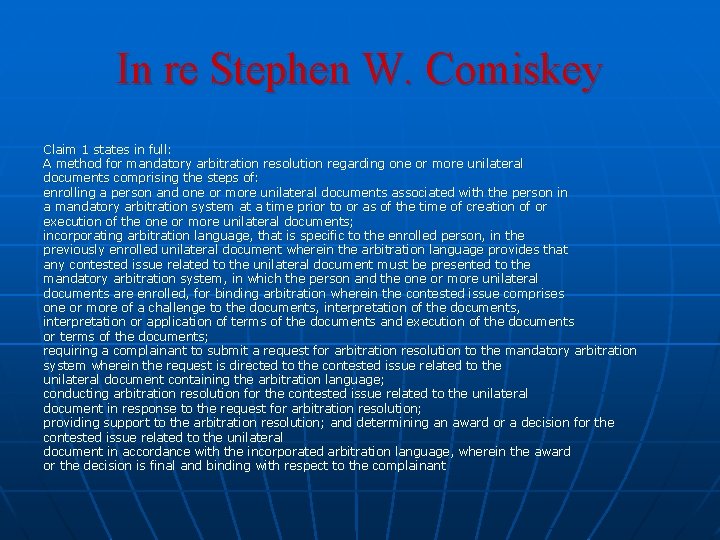 In re Stephen W. Comiskey

Claim 1 states in full:
A method for mandatory arbitration resolution regarding one or more unilateral documents comprising the steps of:
enrolling a person and one or more unilateral documents associated with the person in a mandatory arbitration system at a time prior to or as of the time of creation of or execution of the one or more unilateral documents;
incorporating arbitration language, that is specific to the enrolled person, in the previously enrolled unilateral document wherein the arbitration language provides that any contested issue related to the unilateral document must be presented to the mandatory arbitration system, in which the person and the one or more unilateral documents are enrolled, for binding arbitration wherein the contested issue comprises one or more of a challenge to the documents, interpretation of the documents, interpretation or application of terms of the documents and execution of the documents or terms of the documents;
requiring a complainant to submit a request for arbitration resolution to the mandatory arbitration system wherein the request is directed to the contested issue related to the unilateral document containing the arbitration language;
conducting arbitration resolution for the contested issue related to the unilateral document in response to the request for arbitration resolution;
providing support to the arbitration resolution; and determining an award or a decision for the contested issue related to the unilateral
document in accordance with the incorporated arbitration language, wherein the award or the decision is final and binding with respect to the complainant